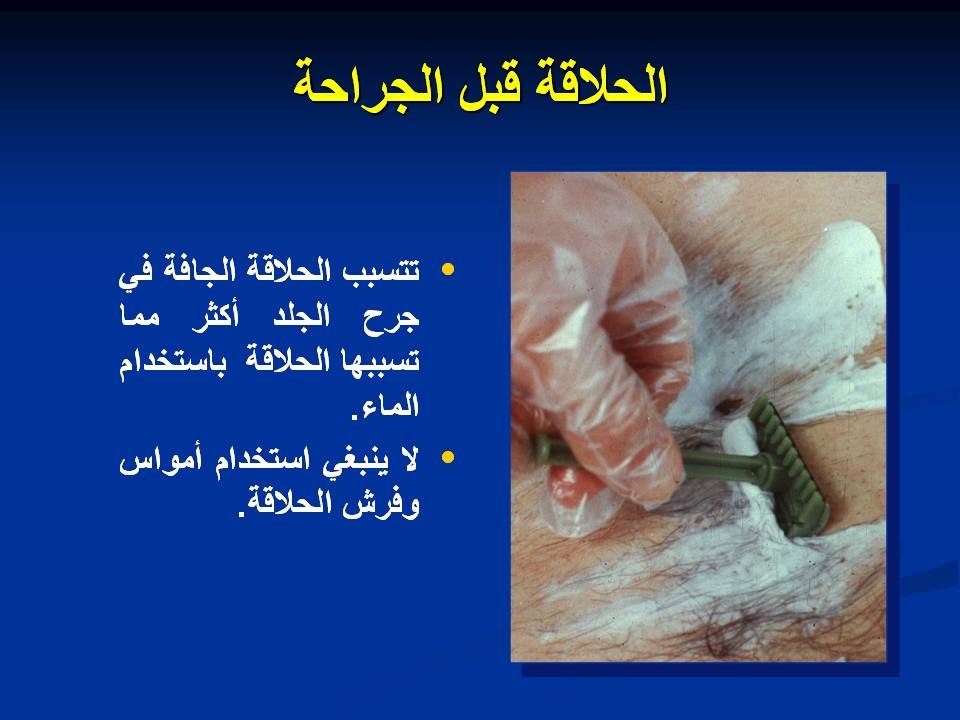 الحلاقة قبل الجراحة

• تتسبب الحلاقة الجافة في جرح الجلد أكثر مما تسببها الحلاقة باستخدام الماء.

• لا ينبغي استخدام أمواس وفرش الحلاقة.